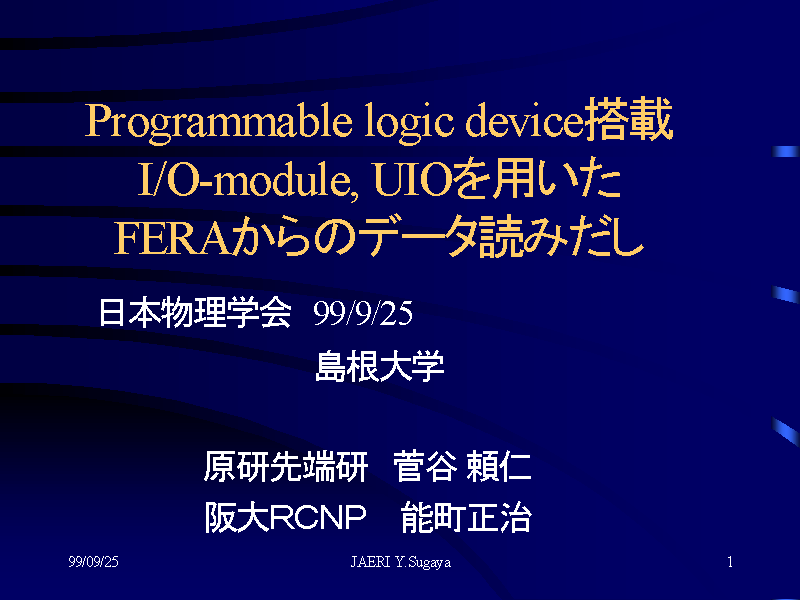 Programmable logic device搭載 I/O-module, UIOを用いた FERAからのデータ読みだし

日本物理学会 99/9/25

島根大学

原研先端研 菅谷 頼仁

阪大RCNP 能町正治

99/09/25

JAERI Y.Sugaya

1